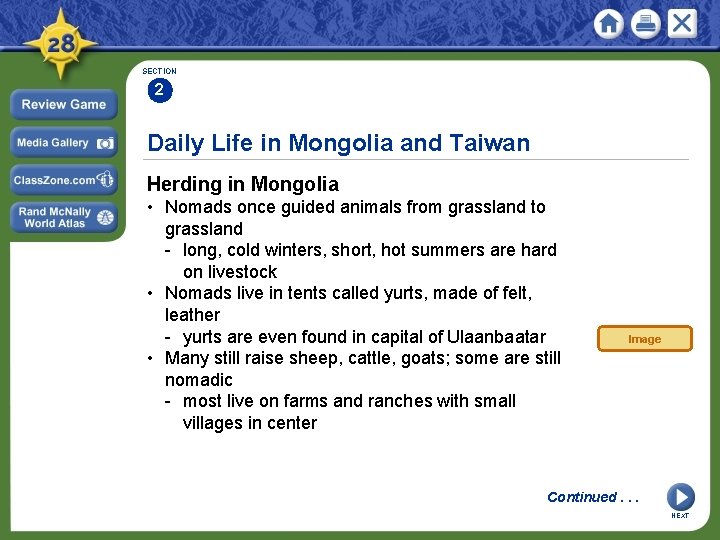 28

Review Game

Media Gallery

ClassZone.com

Rand McNally World Atlas

SECTION
2

Daily Life in Mongolia and Taiwan

Herding in Mongolia

• Nomads once guided animals from grassland to grassland
- long, cold winters, short, hot summers are hard on livestock
• Nomads live in tents called yurts, made of felt, leather
- yurts are even found in capital of Ulaanbaatar
• Many still raise sheep, cattle, goats; some are still nomadic
- most live on farms and ranches with small villages in center

Image

Continued . . .

NEXT